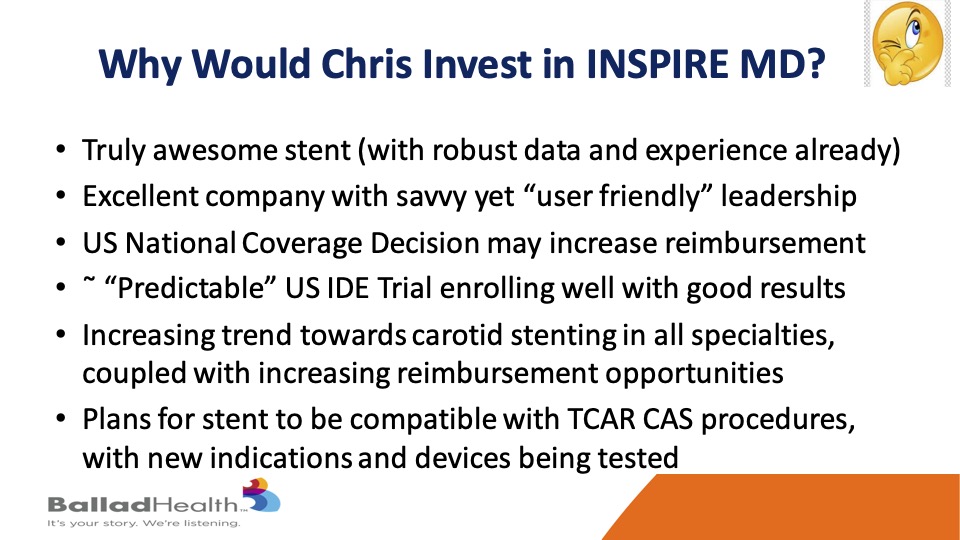 Why Would Chris Invest in INSPIRE MD?

• Truly awesome stent (with robust data and experience already)
• Excellent company with savvy yet "user friendly" leadership
• US National Coverage Decision may increase reimbursement
• ~ "Predictable" US IDE Trial enrolling well with good results
• Increasing trend towards carotid stenting in all specialties, coupled with increasing reimbursement opportunities
• Plans for stent to be compatible with TCAR CAS procedures, with new indications and devices being tested

BalladHealth
It's your story. We're listening.